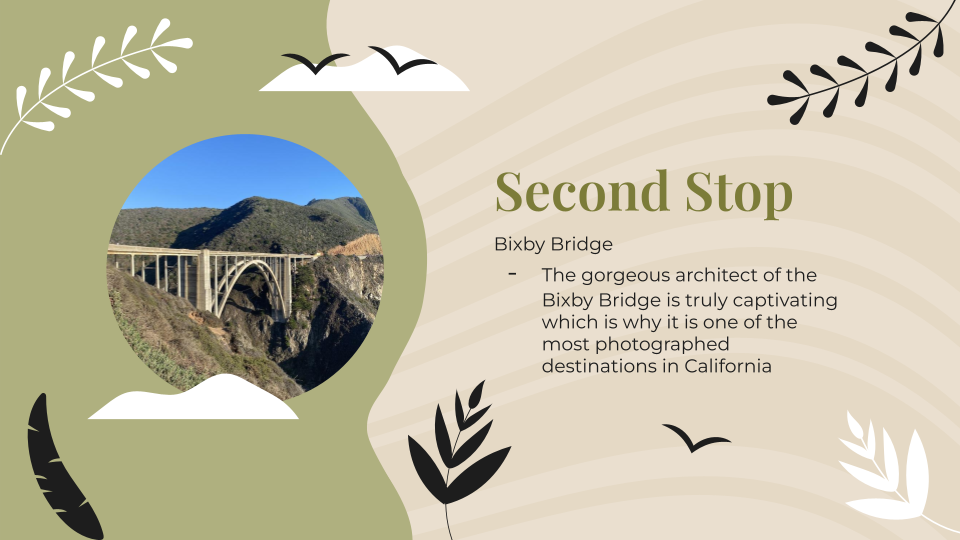 Second Stop

Bixby Bridge

- The gorgeous architect of the Bixby Bridge is truly captivating which is why it is one of the most photographed destinations in California